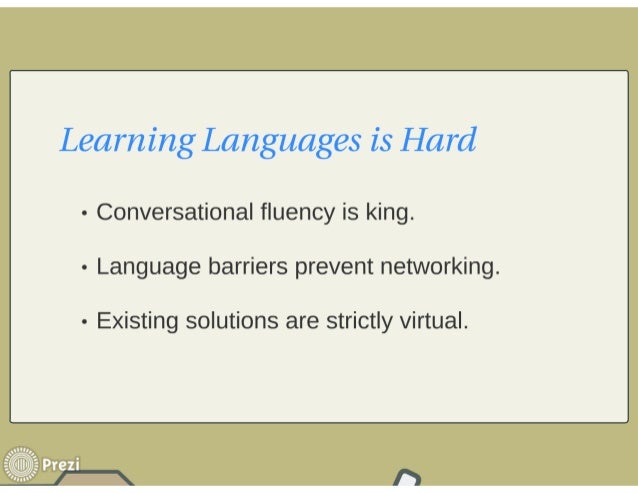 Learning Languages is Hard

• Conversational fluency is king.

• Language barriers prevent networking.

• Existing solutions are strictly virtual.

Prezi